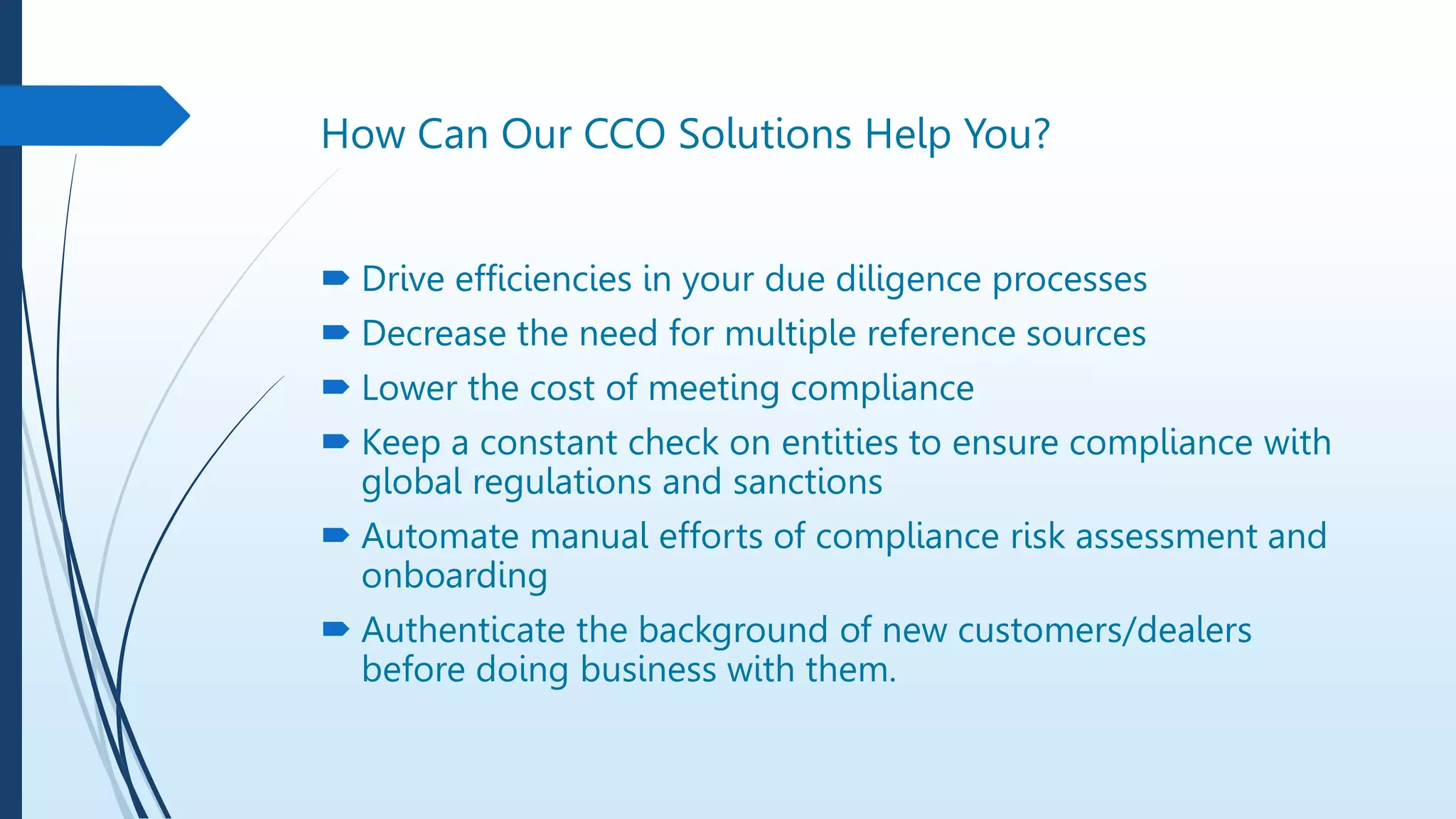 How Can Our CCO Solutions Help You?

- Drive efficiencies in your due diligence processes
- Decrease the need for multiple reference sources
- Lower the cost of meeting compliance
- Keep a constant check on entities to ensure compliance with global regulations and sanctions
- Automate manual efforts of compliance risk assessment and onboarding
- Authenticate the background of new customers/dealers before doing business with them.